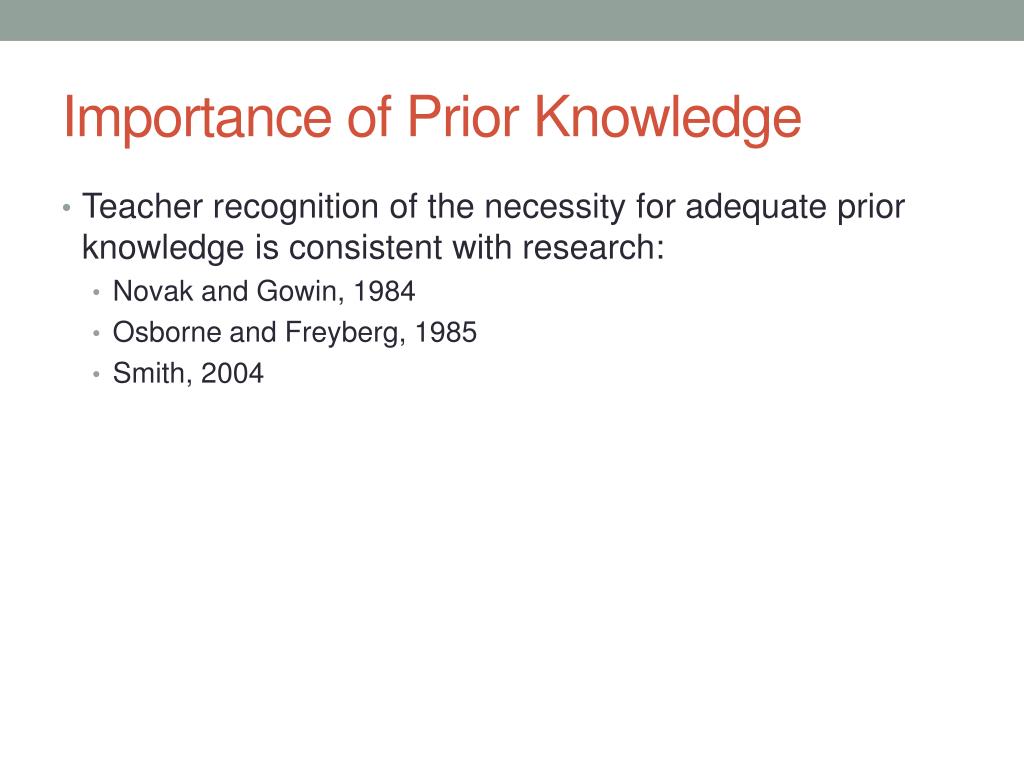 Importance of Prior Knowledge

• Teacher recognition of the necessity for adequate prior knowledge is consistent with research:
  • Novak and Gowin, 1984
  • Osborne and Freyberg, 1985
  • Smith, 2004